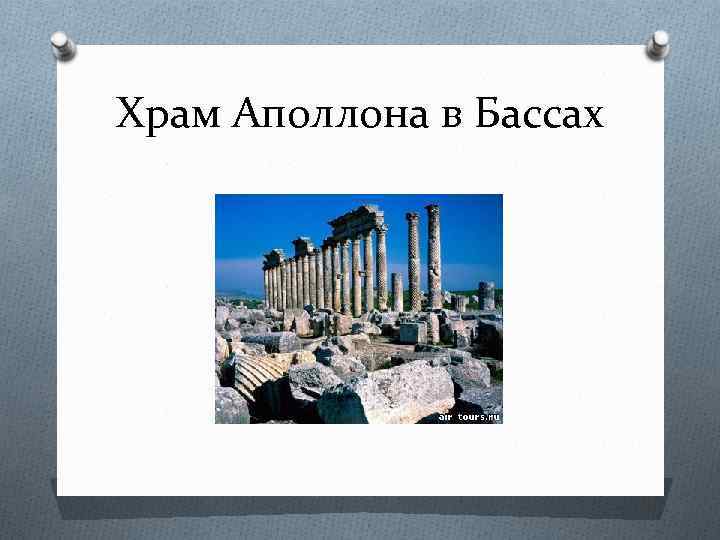 Храм Аполлона в Бассах

air tours.ru